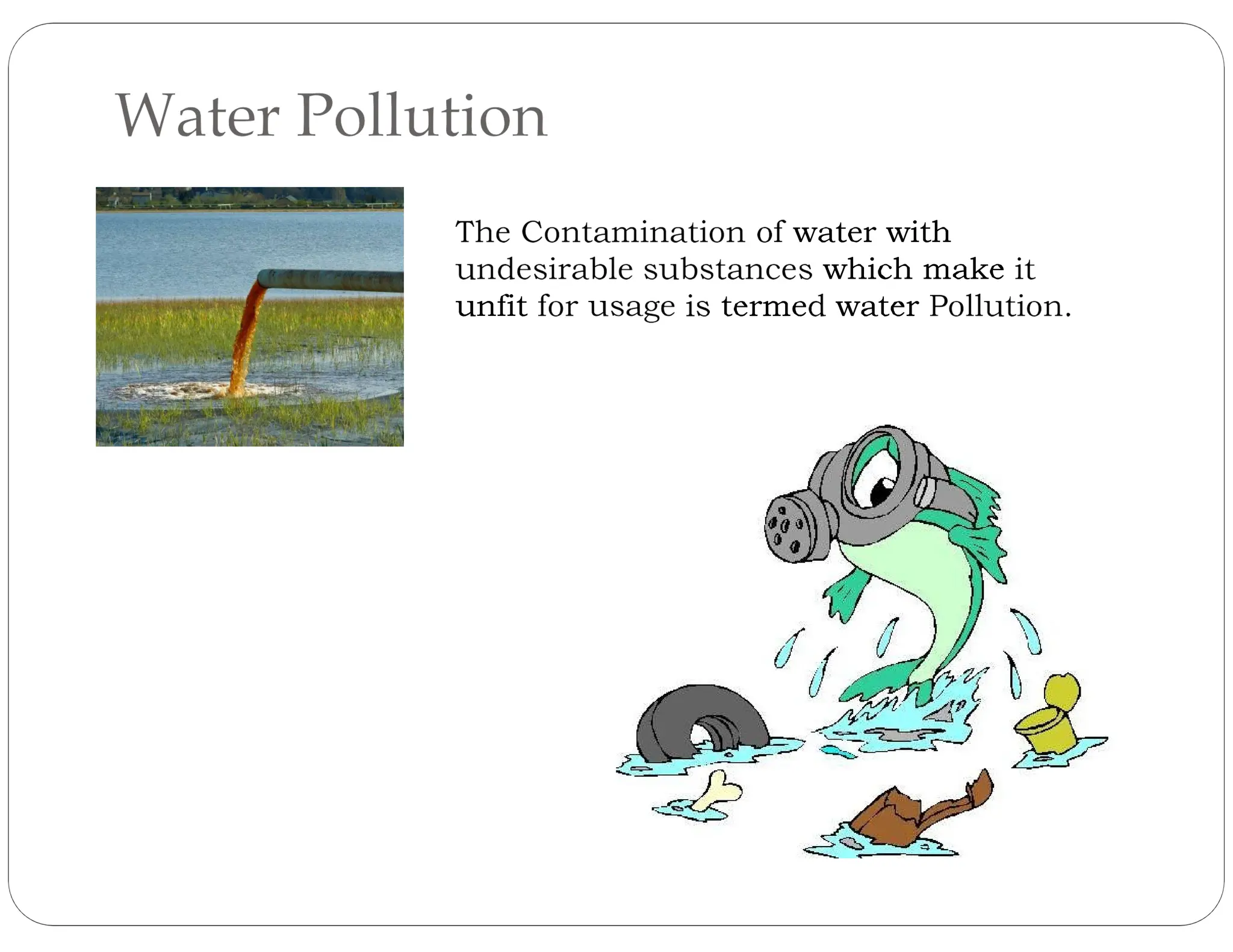 Water Pollution

The Contamination of water with undesirable substances which make it unfit for usage is termed water Pollution.